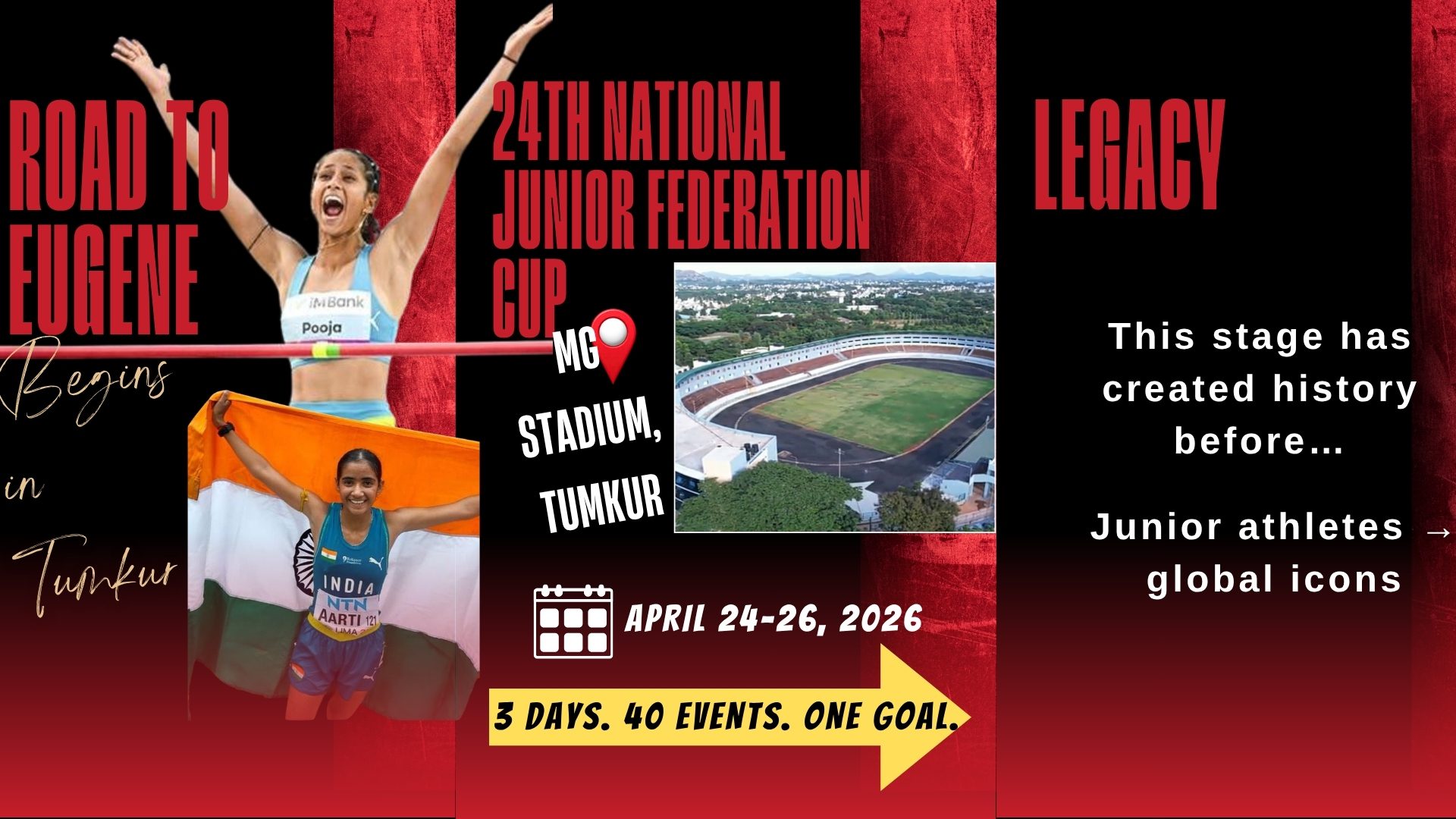 ROAD TO EUGENE

Begins

in

Tumkur

IMBank
Pooja

INDIA
NTN
AARTI 121
LIMA

24TH NATIONAL JUNIOR FEDERATION CUP

MG STADIUM, TUMKUR

APRIL 24-26, 2026

3 DAYS. 40 EVENTS. ONE GOAL.

LEGACY

This stage has created history before...

Junior athletes → global icons